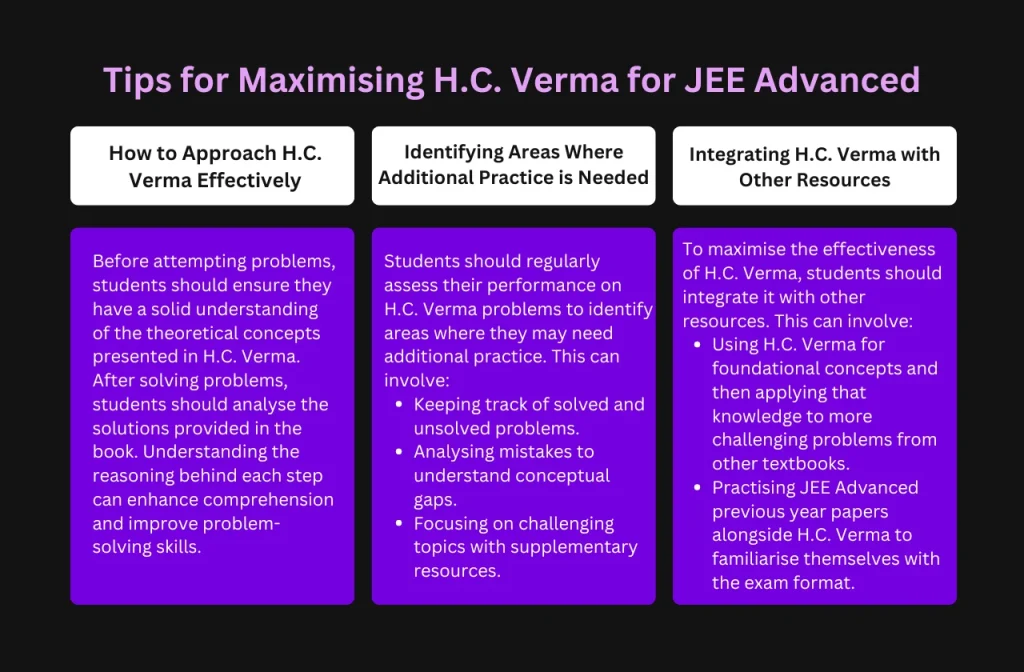 Tips for Maximising H.C. Verma for JEE Advanced

How to Approach H.C. Verma Effectively

Before attempting problems, students should ensure they have a solid understanding of the theoretical concepts presented in H.C. Verma. After solving problems, students should analyse the solutions provided in the book. Understanding the reasoning behind each step can enhance comprehension and improve problem-solving skills.

Identifying Areas Where Additional Practice is Needed

Students should regularly assess their performance on H.C. Verma problems to identify areas where they may need additional practice. This can involve:

- Keeping track of solved and unsolved problems.
- Analysing mistakes to understand conceptual gaps.
- Focusing on challenging topics with supplementary resources.

Integrating H.C. Verma with Other Resources

To maximise the effectiveness of H.C. Verma, students should integrate it with other resources. This can involve:

- Using H.C. Verma for foundational concepts and then applying that knowledge to more challenging problems from other textbooks.
- Practising JEE Advanced previous year papers alongside H.C. Verma to familiarise themselves with the exam format.